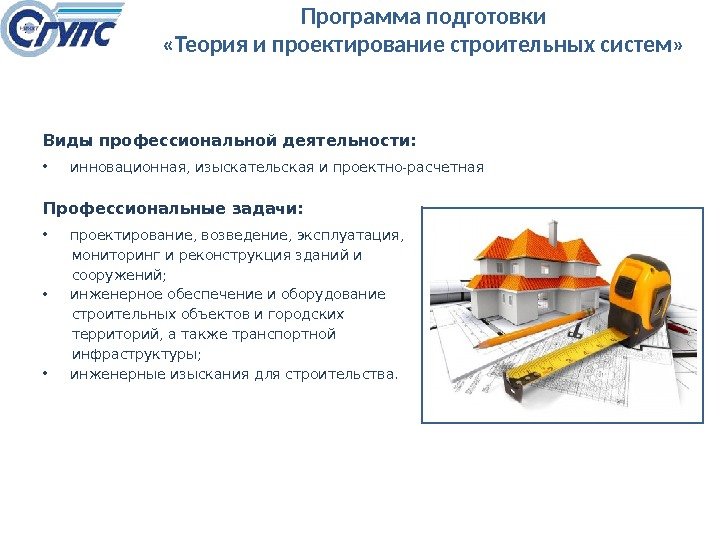 СГУПС

Программа подготовки
«Теория и проектирование строительных систем»

Виды профессиональной деятельности:

• инновационная, изыскательская и проектно-расчетная

Профессиональные задачи:

• проектирование, возведение, эксплуатация, мониторинг и реконструкция зданий и сооружений;
• инженерное обеспечение и оборудование строительных объектов и городских территорий, а также транспортной инфраструктуры;
• инженерные изыскания для строительства.